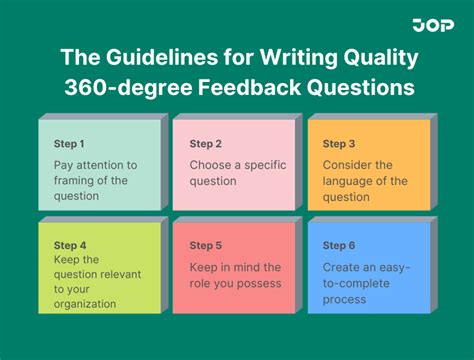 JOP

The Guidelines for Writing Quality 360-degree Feedback Questions

Step 1
Pay attention to framing of the question

Step 2
Choose a specific question

Step 3
Consider the language of the question

Step 4
Keep the question relevant to your organization

Step 5
Keep in mind the role you possess

Step 6
Create an easy-to-complete process